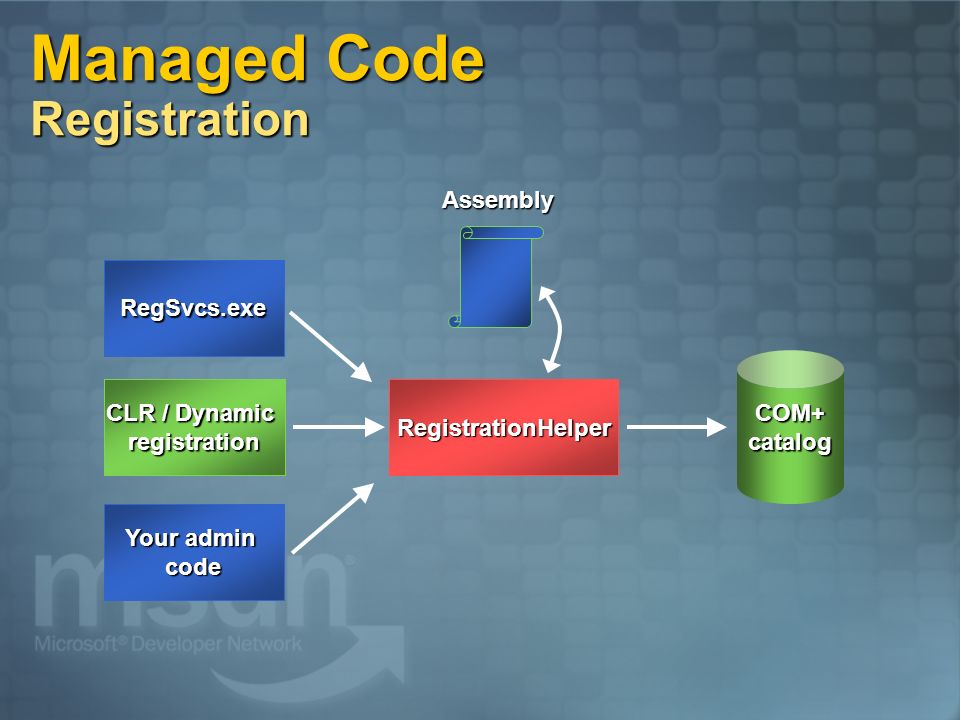 Managed Code
Registration

Assembly

RegSvcs.exe

CLR / Dynamic registration

Your admin code

RegistrationHelper

COM+ catalog

msdn

Microsoft® Developer Network